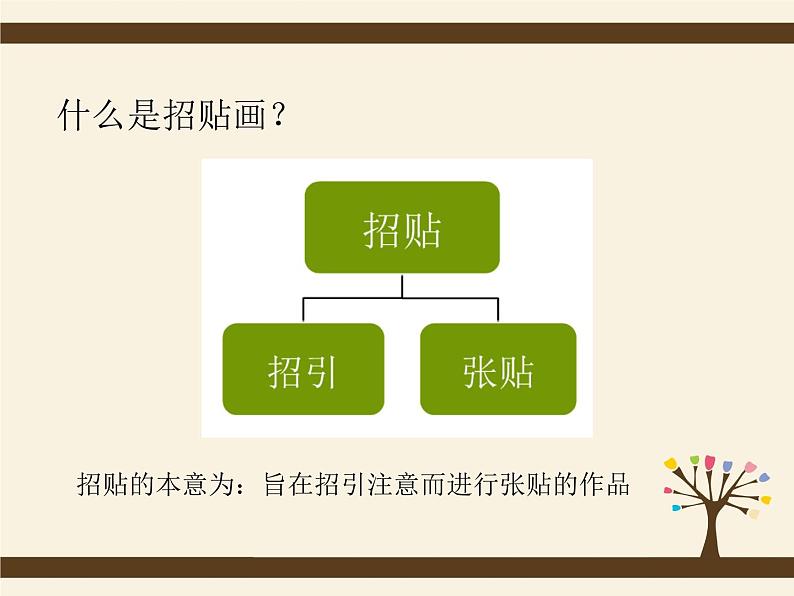 什么是招贴画？

招贴

招引

张贴

招贴的本意为：旨在招引注意而进行张贴的作品